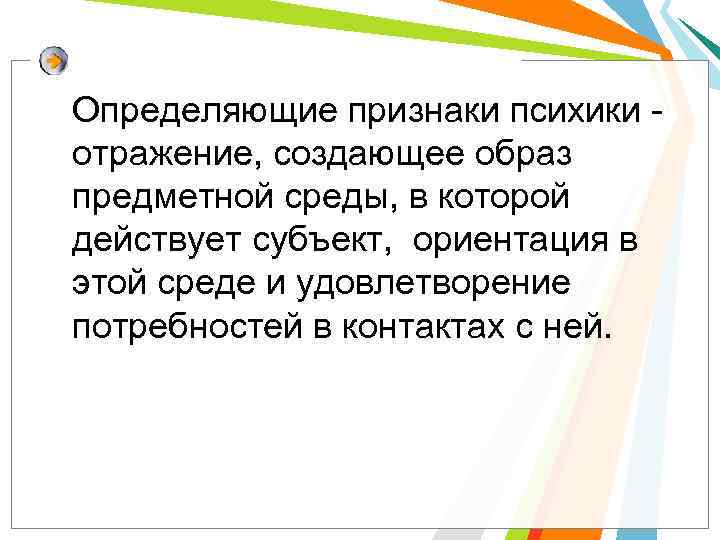 Определяющие признаки психики - отражение, создающее образ предметной среды, в которой действует субъект,  ориентация в этой среде и удовлетворение потребностей в контактах с ней.